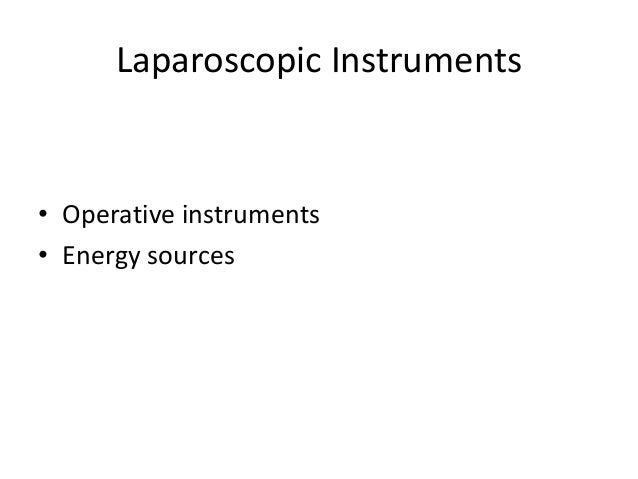 Laparoscopic Instruments

• Operative instruments
• Energy sources